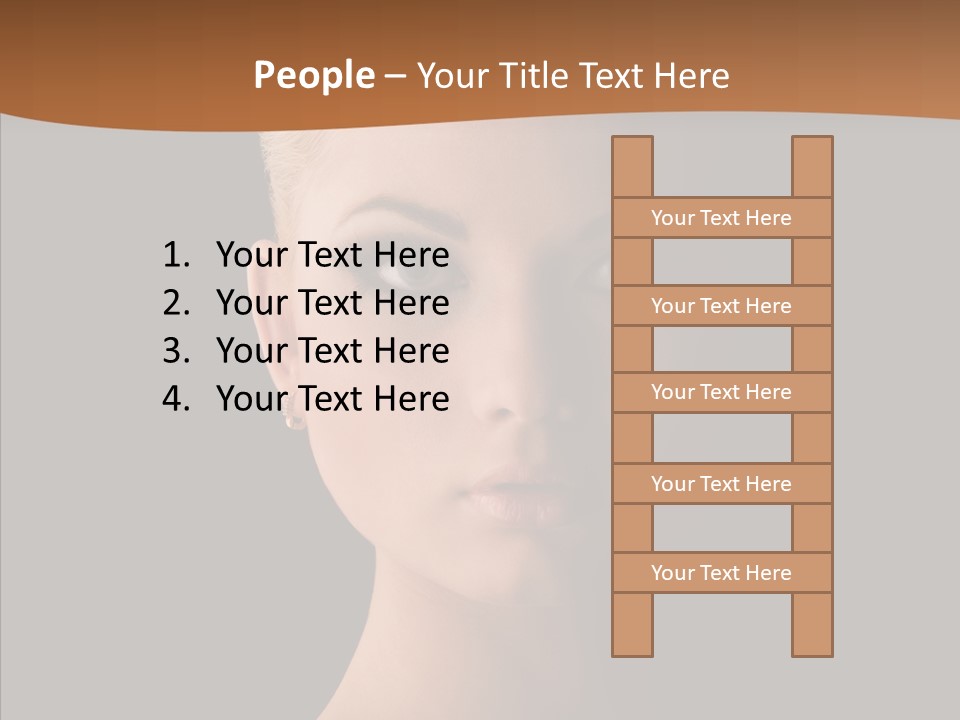 People – Your Title Text Here

1. Your Text Here
2. Your Text Here
3. Your Text Here
4. Your Text Here

Your Text Here

Your Text Here

Your Text Here

Your Text Here

Your Text Here